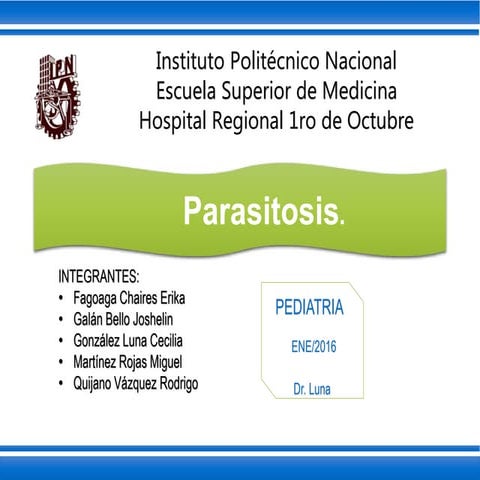 IPN

Instituto Politécnico Nacional
Escuela Superior de Medicina
Hospital Regional 1ro de Octubre

Parasitosis.

INTEGRANTES:
• Fagoaga Chaires Erika
• Galán Bello Joshelin
• González Luna Cecilia
• Martínez Rojas Miguel
• Quijano Vázquez Rodrigo

PEDIATRIA

ENE/2016

Dr. Luna